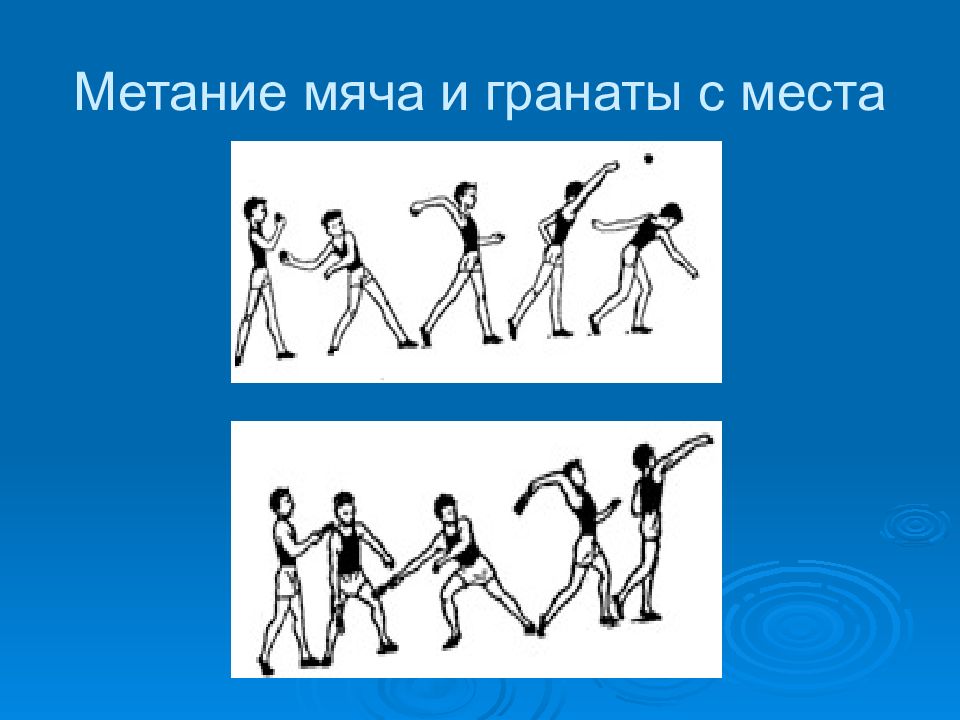 Метание мяча и гранаты с места